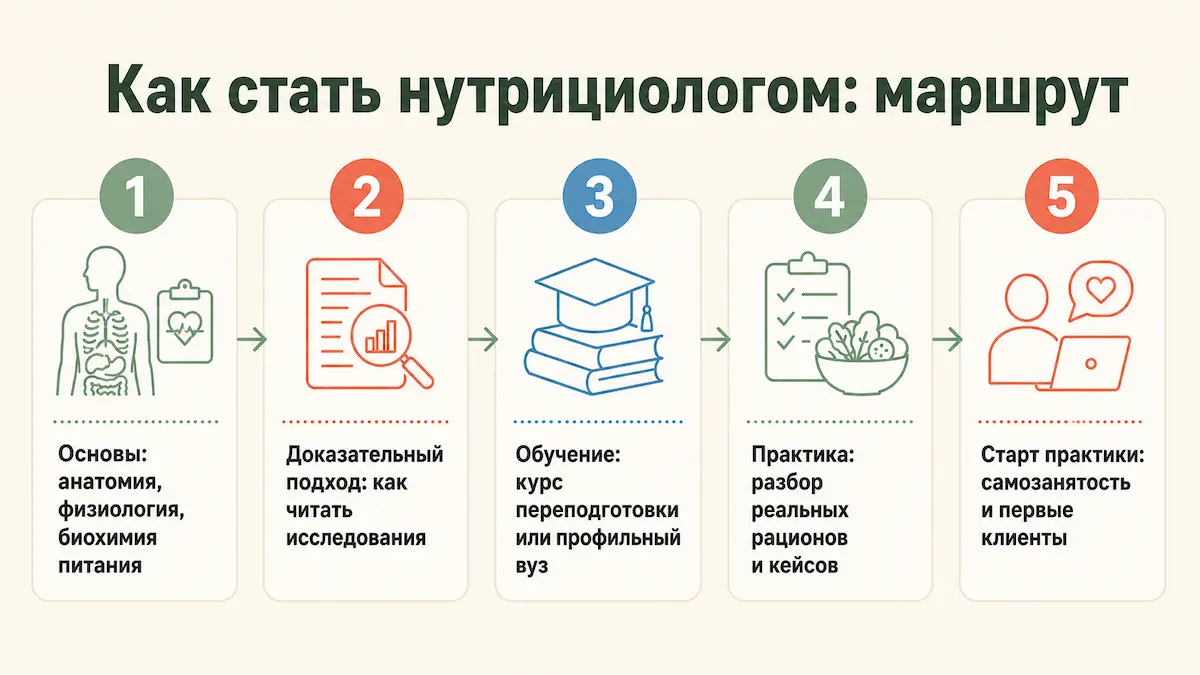 Как стать нутрициологом: маршрут

1

Основы: анатомия, физиология, биохимия питания

2

Доказательный подход: как читать исследования

3

Обучение: курс переподготовки или профильный вуз

4

Практика: разбор реальных рационов и кейсов

5

Старт практики: самозанятость и первые клиенты